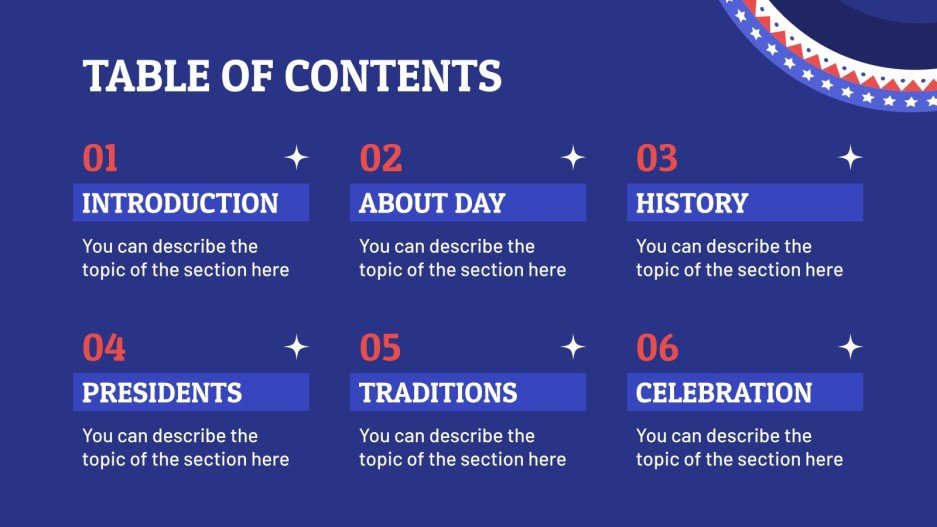 TABLE OF CONTENTS

01
INTRODUCTION
You can describe the topic of the section here

02
ABOUT DAY
You can describe the topic of the section here

03
HISTORY
You can describe the topic of the section here

04
PRESIDENTS
You can describe the topic of the section here

05
TRADITIONS
You can describe the topic of the section here

06
CELEBRATION
You can describe the topic of the section here